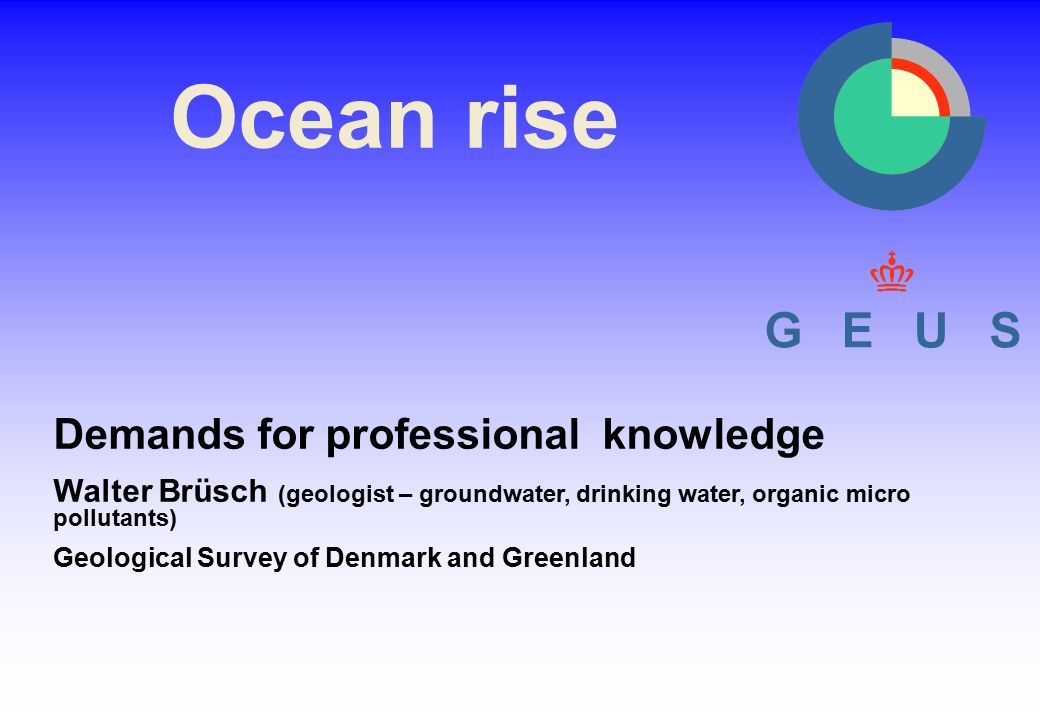 Ocean rise

G E U S

Demands for professional knowledge

Walter Brüsch (geologist – groundwater, drinking water, organic micro pollutants)

Geological Survey of Denmark and Greenland